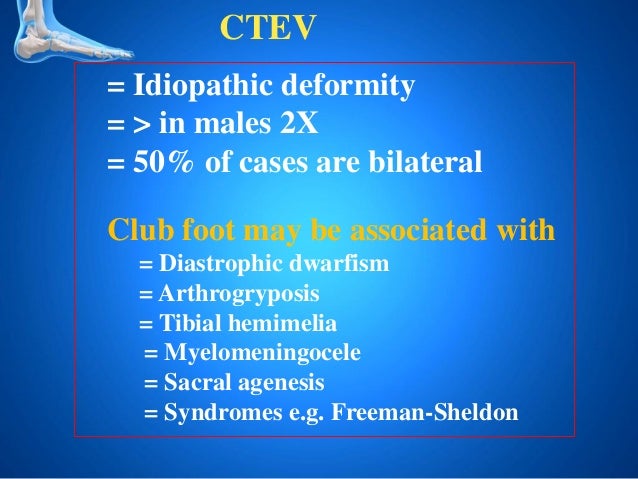 CTEV

= Idiopathic deformity
= > in males 2X
= 50% of cases are bilateral

Club foot may be associated with
= Diastrophic dwarfism
= Arthrogryposis
= Tibial hemimelia
= Myelomeningocele
= Sacral agenesis
= Syndromes e.g. Freeman-Sheldon